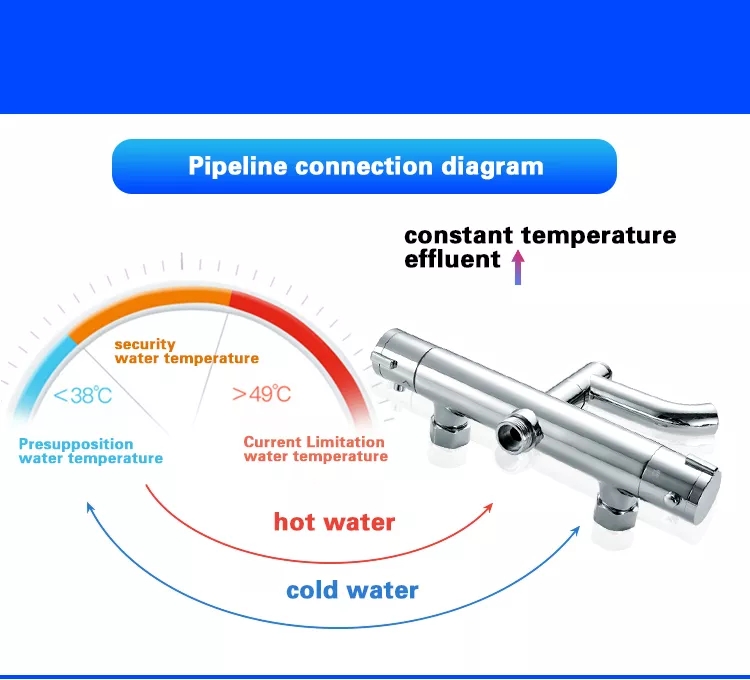 Pipeline connection diagram

constant temperature effluent

security water temperature

<38℃

>49℃

Presupposition water temperature

Current Limitation water temperature

hot water

cold water